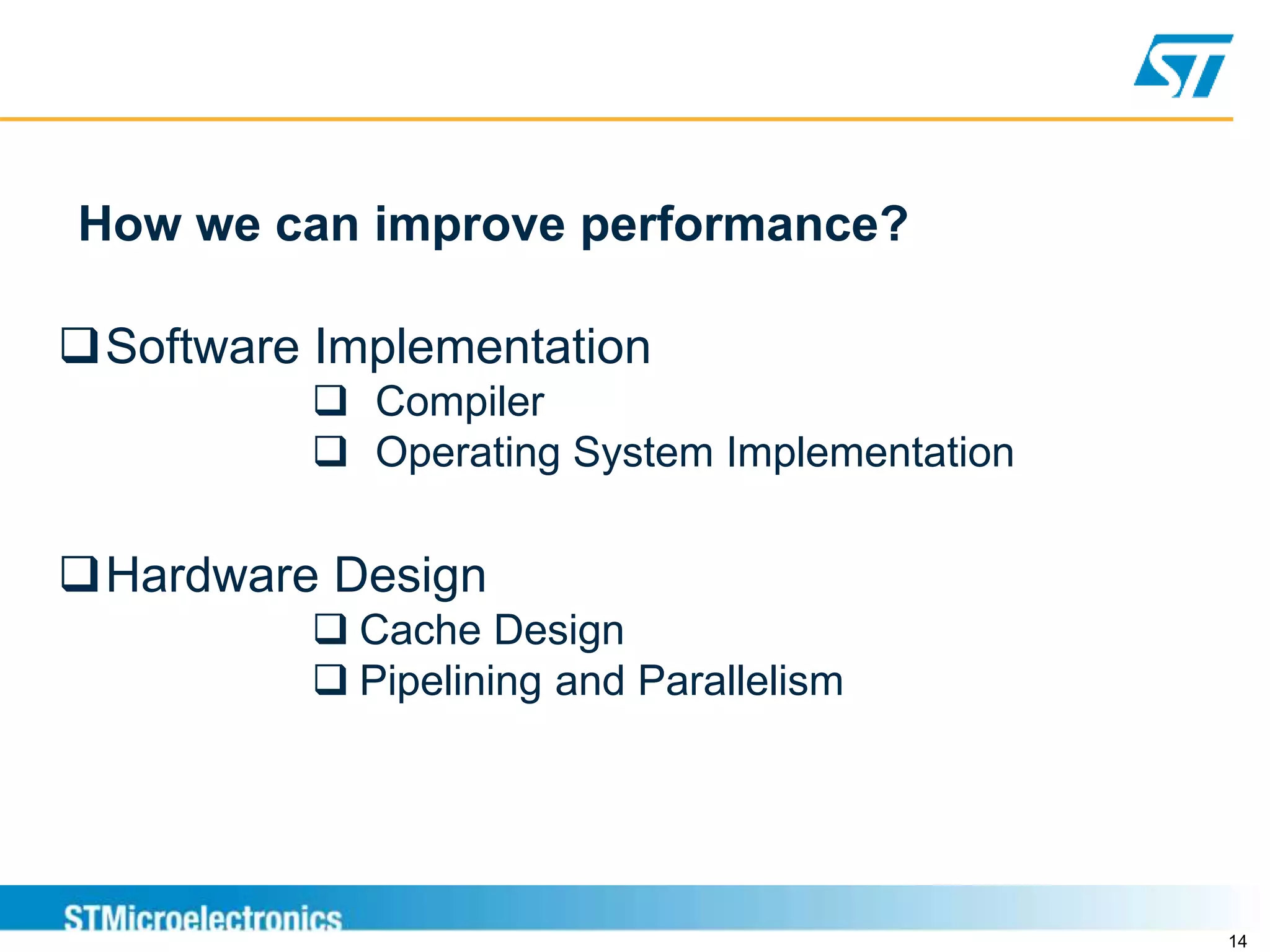 ST

How we can improve performance?

❑ Software Implementation
❑ Compiler
❑ Operating System Implementation

❑ Hardware Design
❑ Cache Design
❑ Pipelining and Parallelism

STMicroelectronics

14